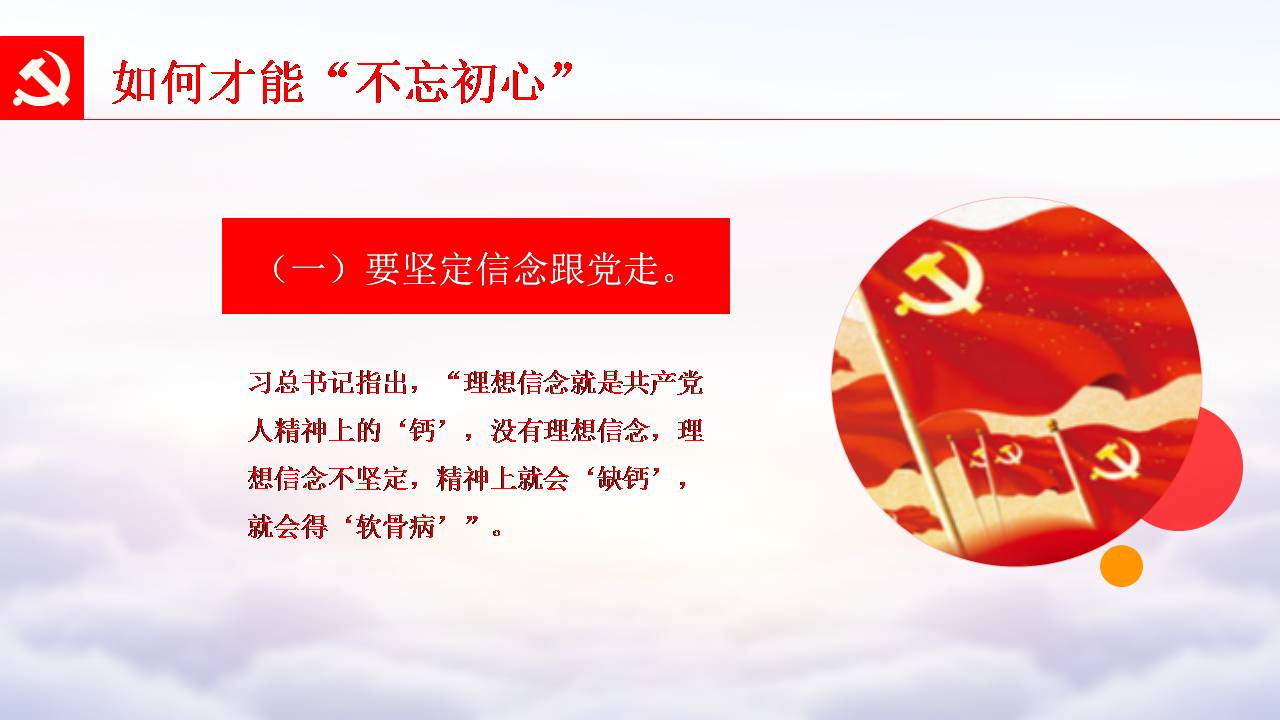 如何才能“不忘初心”

（一）要坚定信念跟党走。

习总书记指出，“理想信念就是共产党人精神上的‘钙’，没有理想信念，理想信念不坚定，精神上就会‘缺钙’，就会得‘软骨病’”。